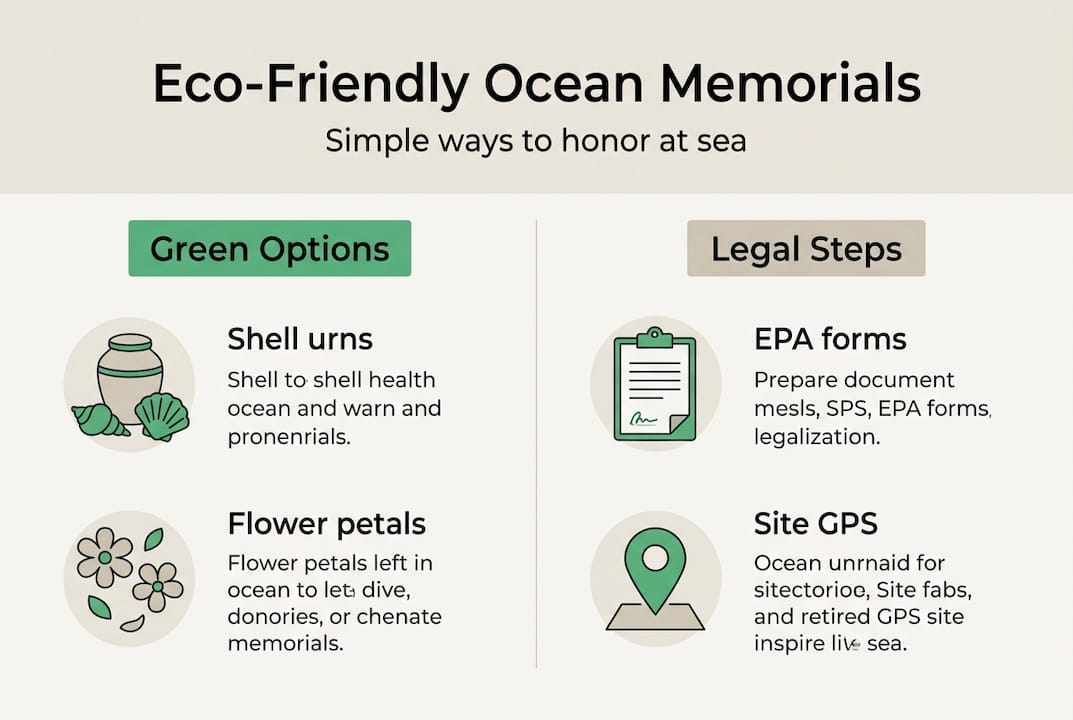 Eco-Friendly Ocean Memorials

Simple ways to honor at sea

Green Options

Shell urns

Shell to shell health ocean and warn and pronenrials.

Flower petals

Flower petals left in ocean to let dive, donories, or chenate memorials.

Legal Steps

EPA forms

Prepare document mesls, SPS, EPA forms, legalization.

Site GPS

Ocean unrnaid for sitectorioe, Site fabs, and retired GPS site inspire live sea.